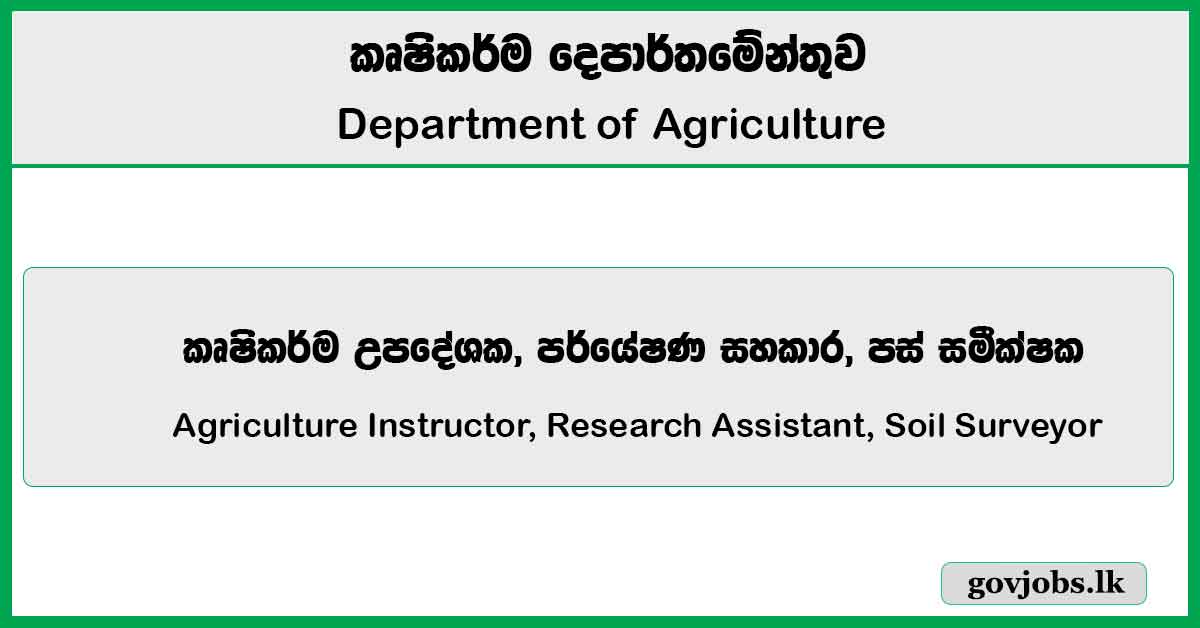 කෘෂිකර්ම දෙපාර්තමේන්තුව

Department of Agriculture

කෘෂිකර්ම උපදේශක, පර්යේෂණ සහකාර, පස් සමීක්ෂක

Agriculture Instructor, Research Assistant, Soil Surveyor

govjobs.lk